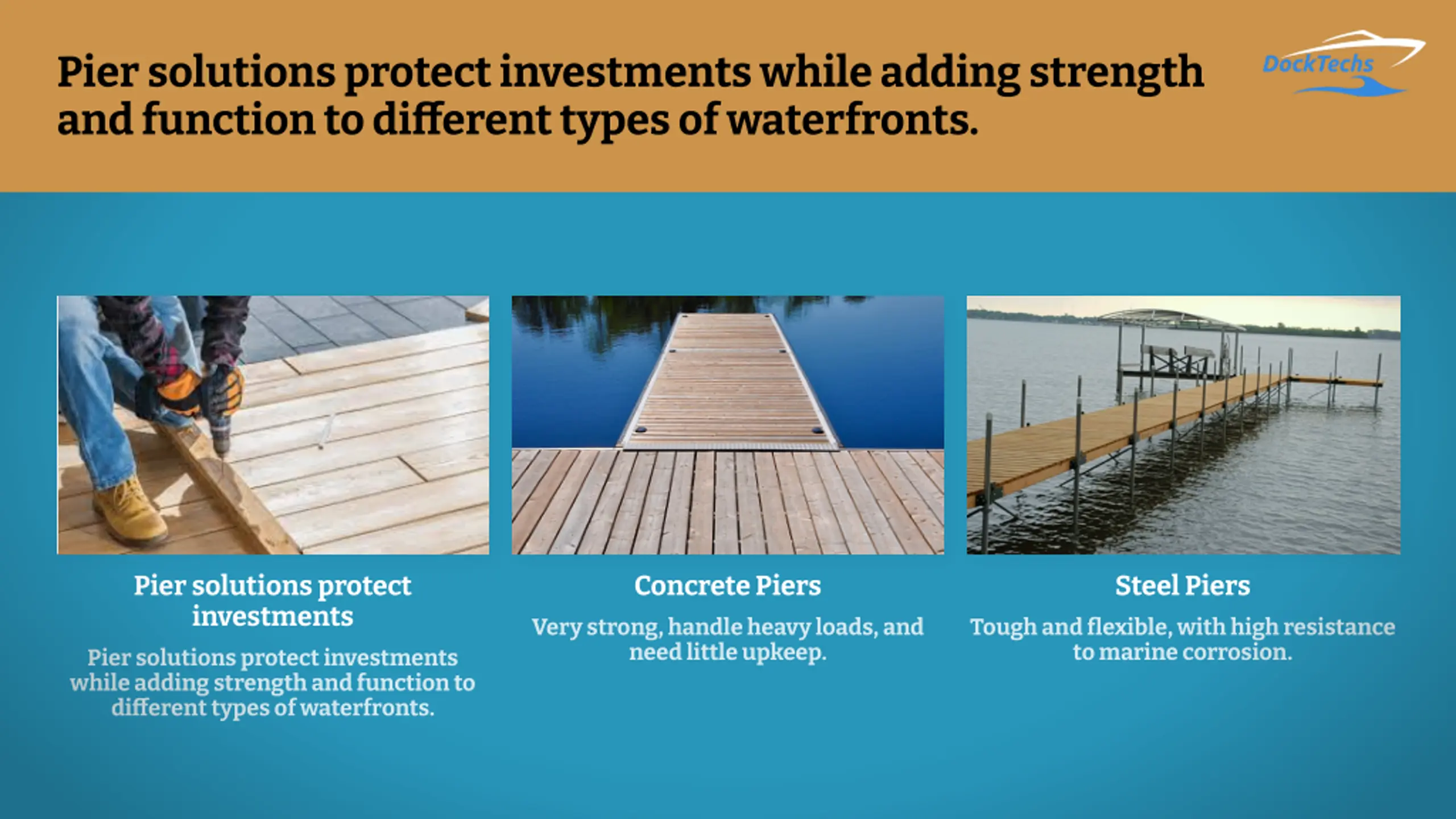 Pier solutions protect investments while adding strength and function to different types of waterfronts.

DockTechs

Pier solutions protect investments

Pier solutions protect investments while adding strength and function to different types of waterfronts.

Concrete Piers

Very strong, handle heavy loads, and need little upkeep.

Steel Piers

Tough and flexible, with high resistance to marine corrosion.